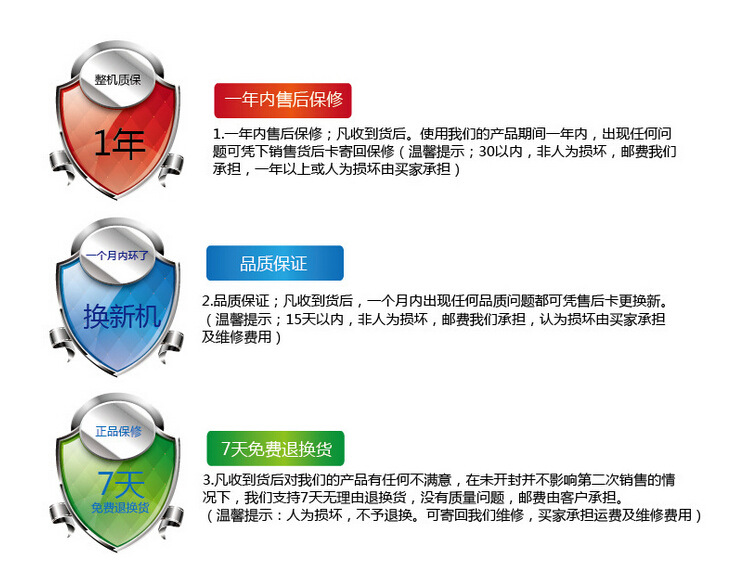 整机质保

1年

一年内售后保修

1.一年内售后保修；凡收到货后。使用我们的产品期间一年内，出现任何问题可凭下销售货后卡寄回保修（温馨提示；30以内，非人为损坏，邮费我们承担，一年以上或人为损坏由买家承担）

一个月内坏了

换新机

品质保证

2.品质保证；凡收到货后，一个月内出现任何品质问题都可凭售后卡更换新。（温馨提示；15天以内，非人为损坏，邮费我们承担，认为损坏由买家承担及维修费用）

正品保修

7天

免费退换货

7天免费退换货

3.凡收到货后对我们的产品有任何不满意，在未开封并不影响第二次销售的情况下，我们支持7天无理由退换货，没有质量问题，邮费由客户承担。（温馨提示：人为损坏，不予退换。可寄回我们维修，买家承担运费及维修费用）